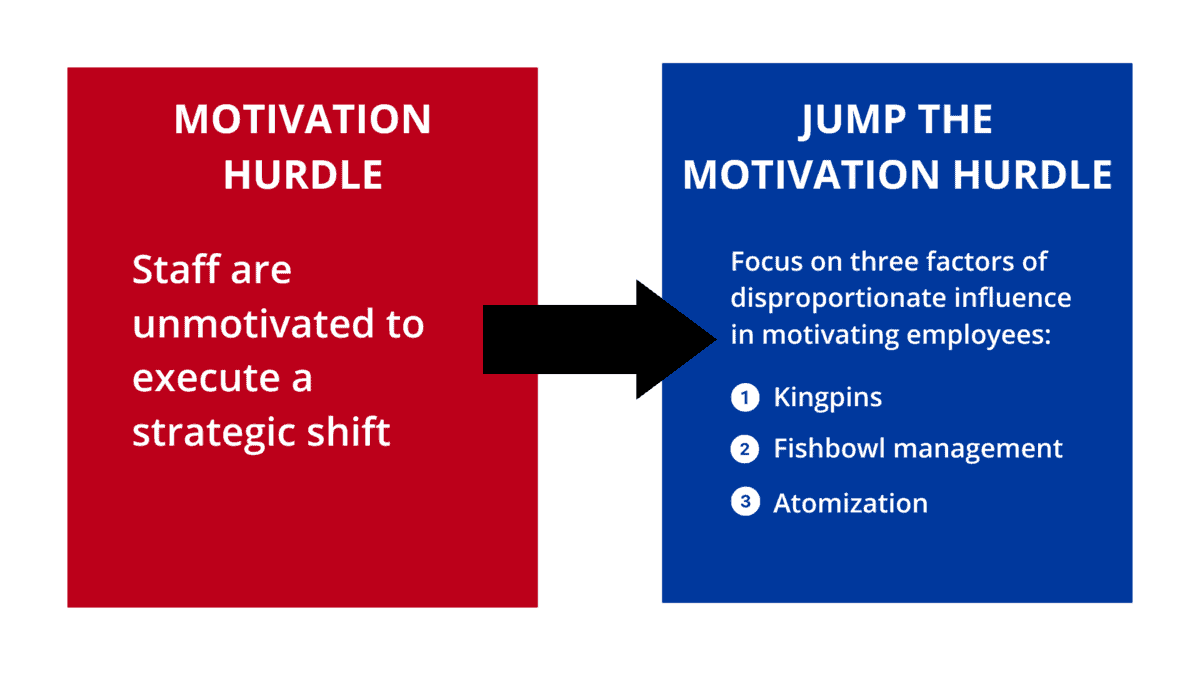 MOTIVATION HURDLE

Staff are unmotivated to execute a strategic shift

JUMP THE MOTIVATION HURDLE

Focus on three factors of disproportionate influence in motivating employees:

1 Kingpins

2 Fishbowl management

3 Atomization